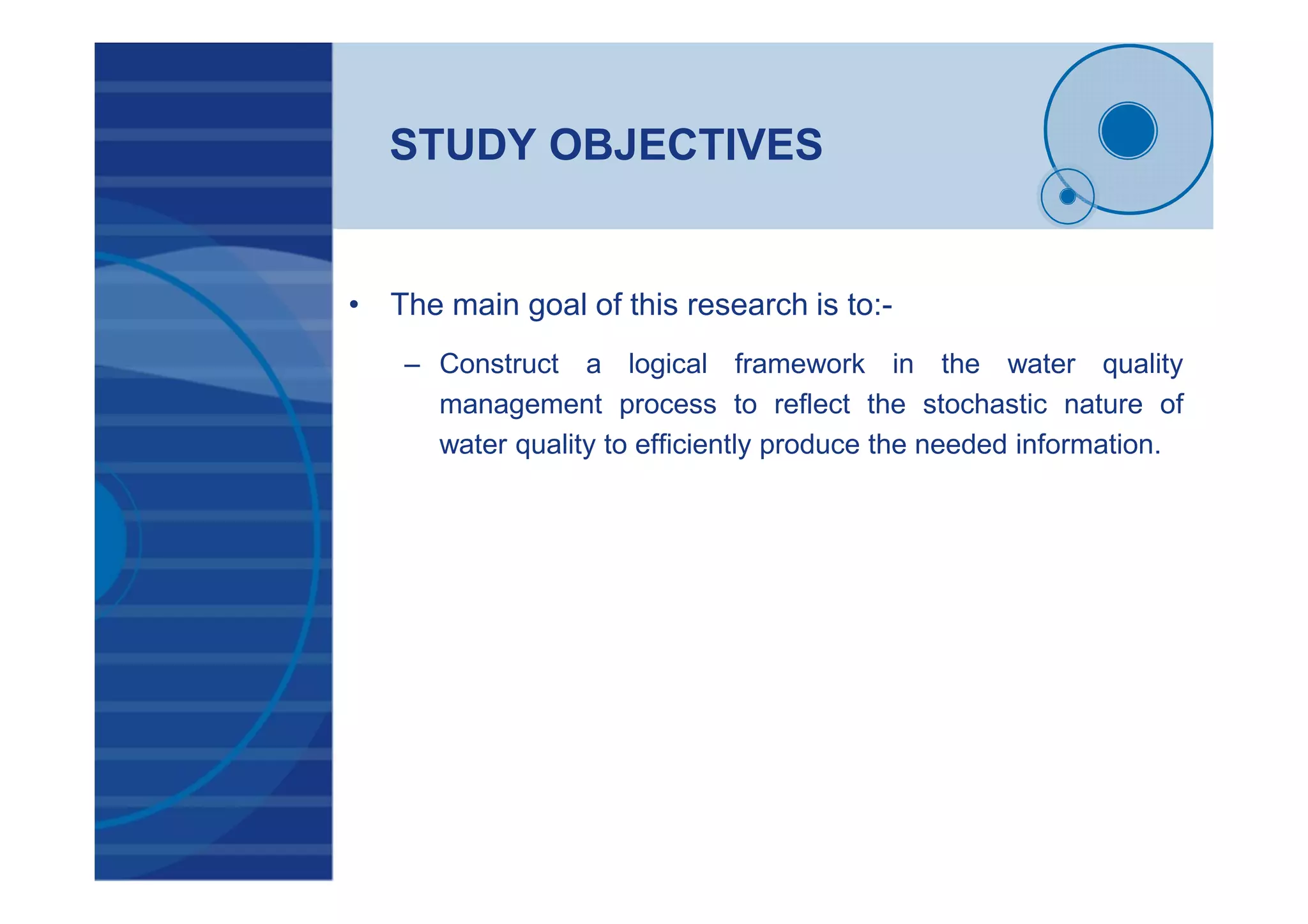 STUDY OBJECTIVES

• The main goal of this research is to:-

– Construct a logical framework in the water quality management process to reflect the stochastic nature of water quality to efficiently produce the needed information.